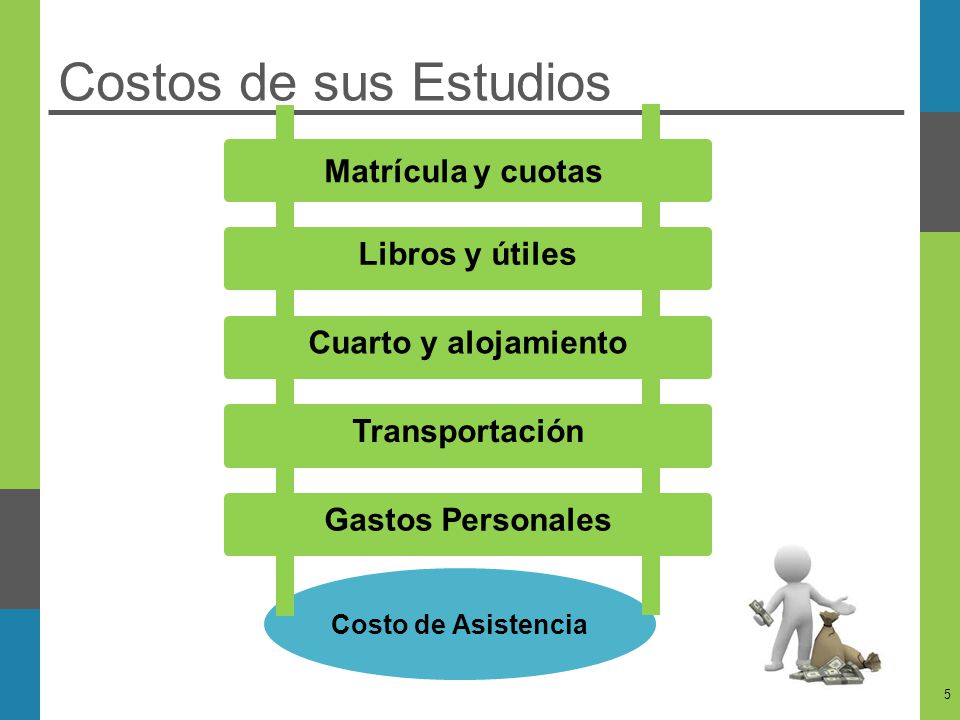 Costos de sus Estudios

Matrícula y cuotas

Libros y útiles

Cuarto y alojamiento

Transportación

Gastos Personales

Costo de Asistencia

5